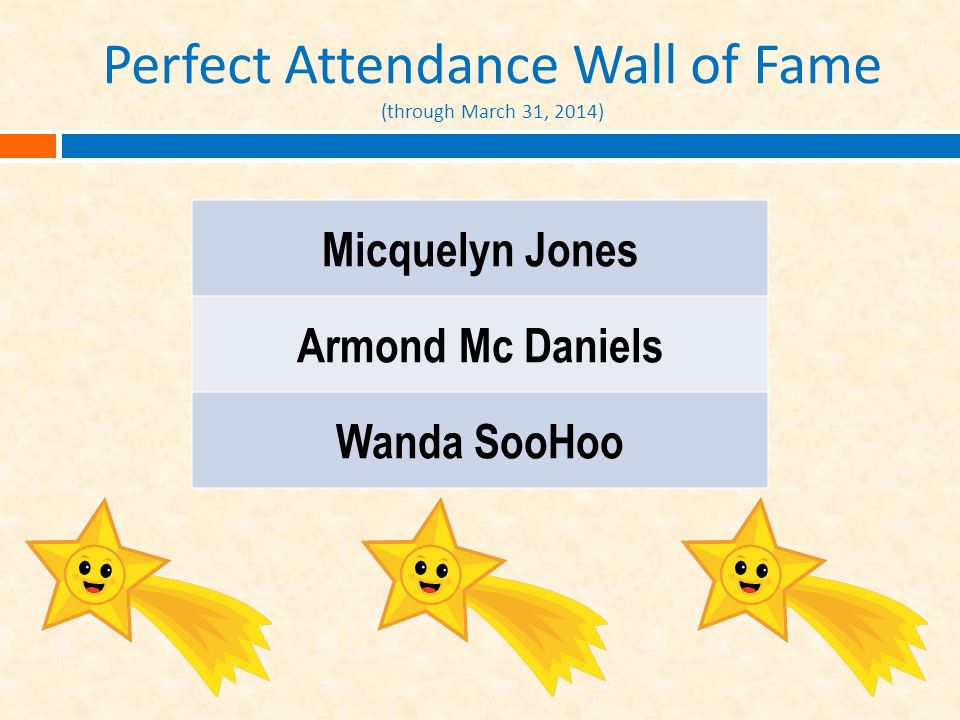 Perfect Attendance Wall of Fame
(through March 31, 2014)

| Micquelyn Jones |
|---|
| Armond Mc Daniels |
| Wanda SooHoo |